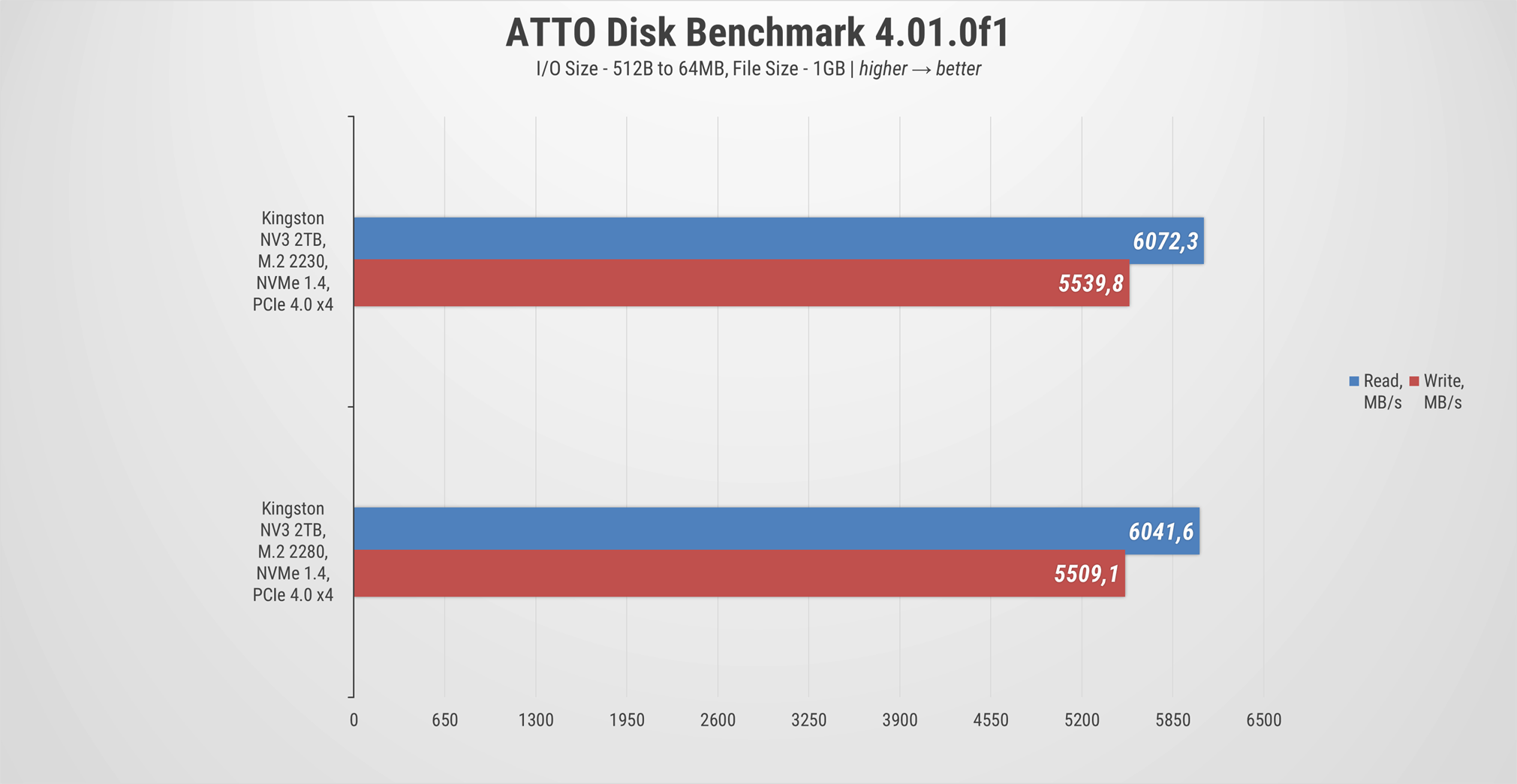 ATTO Disk Benchmark 4.01.0f1
I/O Size - 512B to 64MB, File Size - 1GB | higher → better

Kingston NV3 2TB, M.2 2230, NVMe 1.4, PCIe 4.0 x4

6072,3
5539,8

Kingston NV3 2TB, M.2 2280, NVMe 1.4, PCIe 4.0 x4

6041,6
5509,1

Read, MB/s
Write, MB/s

0
650
1300
1950
2600
3250
3900
4550
5200
5850
6500